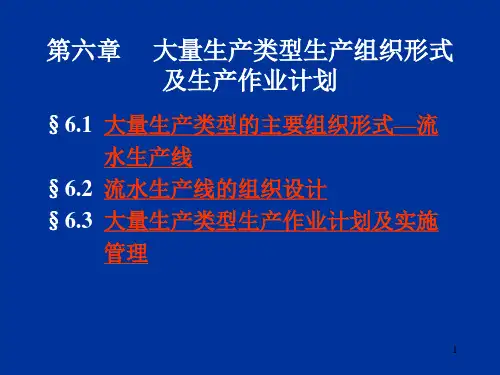 第六章　大量生产类型生产组织形式及生产作业计划

§ 6.1　大量生产类型的主要组织形式—流水生产线

§ 6.2　流水生产线的组织设计

§ 6.3　大量生产类型生产作业计划及实施管理

1